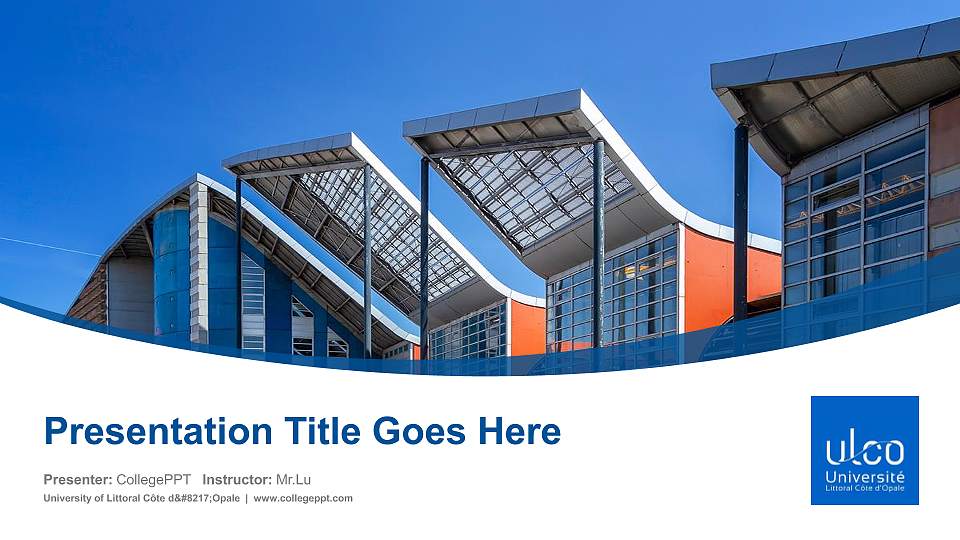 Presentation Title Goes Here

Presenter: CollegePPT Instructor: Mr.Lu

University of Littoral Côte d&#8217;Opale | www.collegeppt.com

ulco
Université
Littoral Côte d'Opale